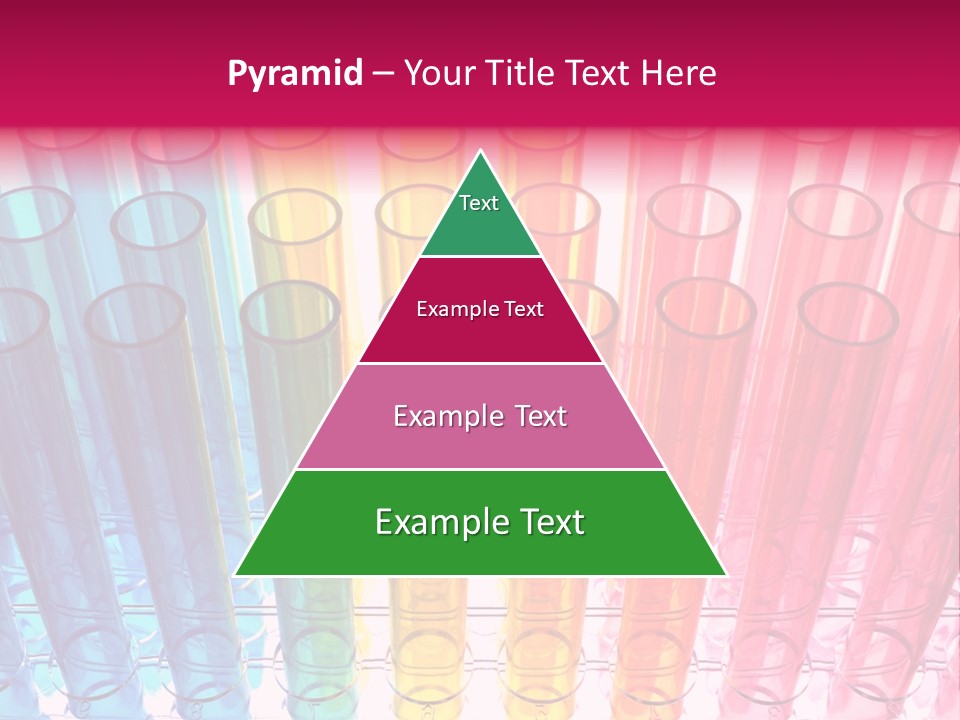 Pyramid – Your Title Text Here

Text

Example Text

Example Text

Example Text